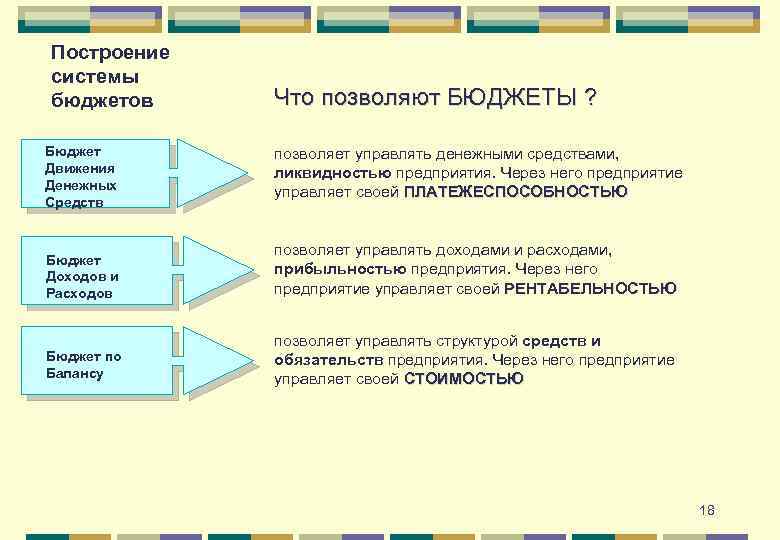 Построение системы бюджетов

Что позволяют БЮДЖЕТЫ ?

Бюджет Движения Денежных Средств

позволяет управлять денежными средствами, ликвидностью предприятия. Через него предприятие управляет своей ПЛАТЕЖЕСПОСОБНОСТЬЮ

Бюджет Доходов и Расходов

позволяет управлять доходами и расходами, прибыльностью предприятия. Через него предприятие управляет своей РЕНТАБЕЛЬНОСТЬЮ

Бюджет по Балансу

позволяет управлять структурой средств и обязательств предприятия. Через него предприятие управляет своей СТОИМОСТЬЮ

18